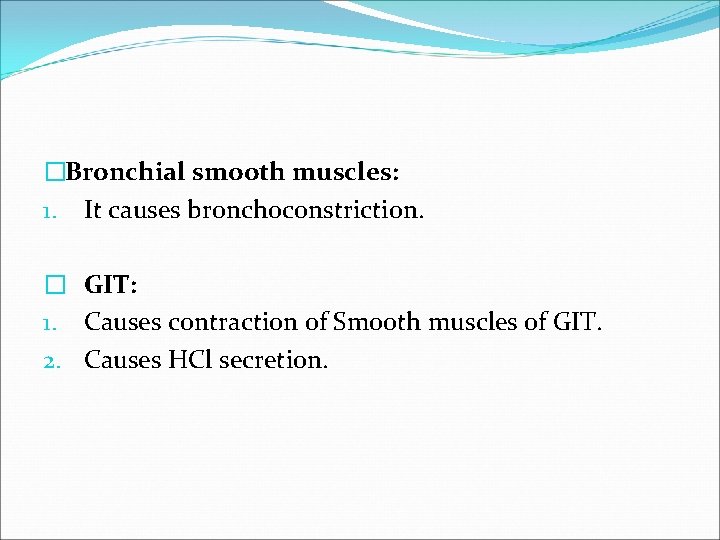 □Bronchial smooth muscles:
1. It causes bronchoconstriction.

□ GIT:
1. Causes contraction of Smooth muscles of GIT.
2. Causes HCl secretion.